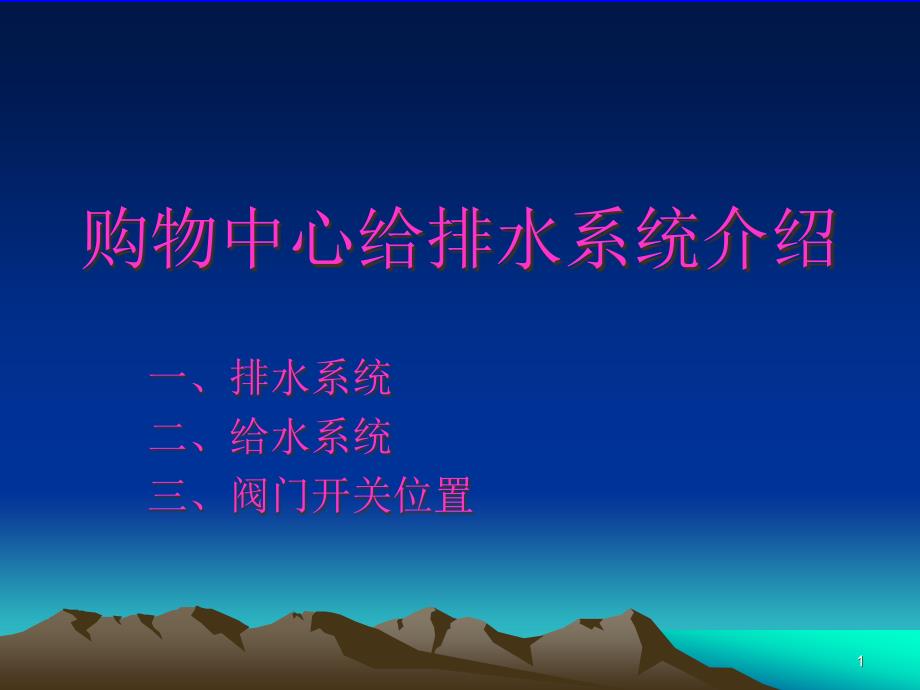 购物中心给排水系统介绍

一、排水系统
二、给水系统
三、阀门开关位置

1